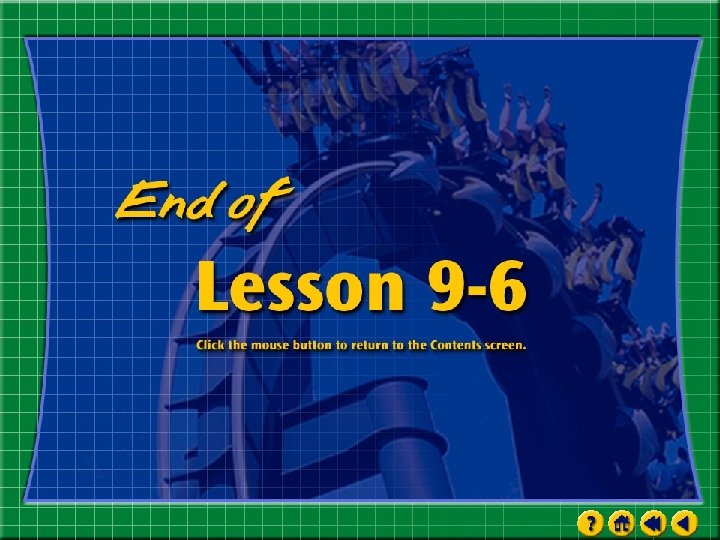 End of

Lesson 9-6

Click the mouse button to return to the Contents screen.

?